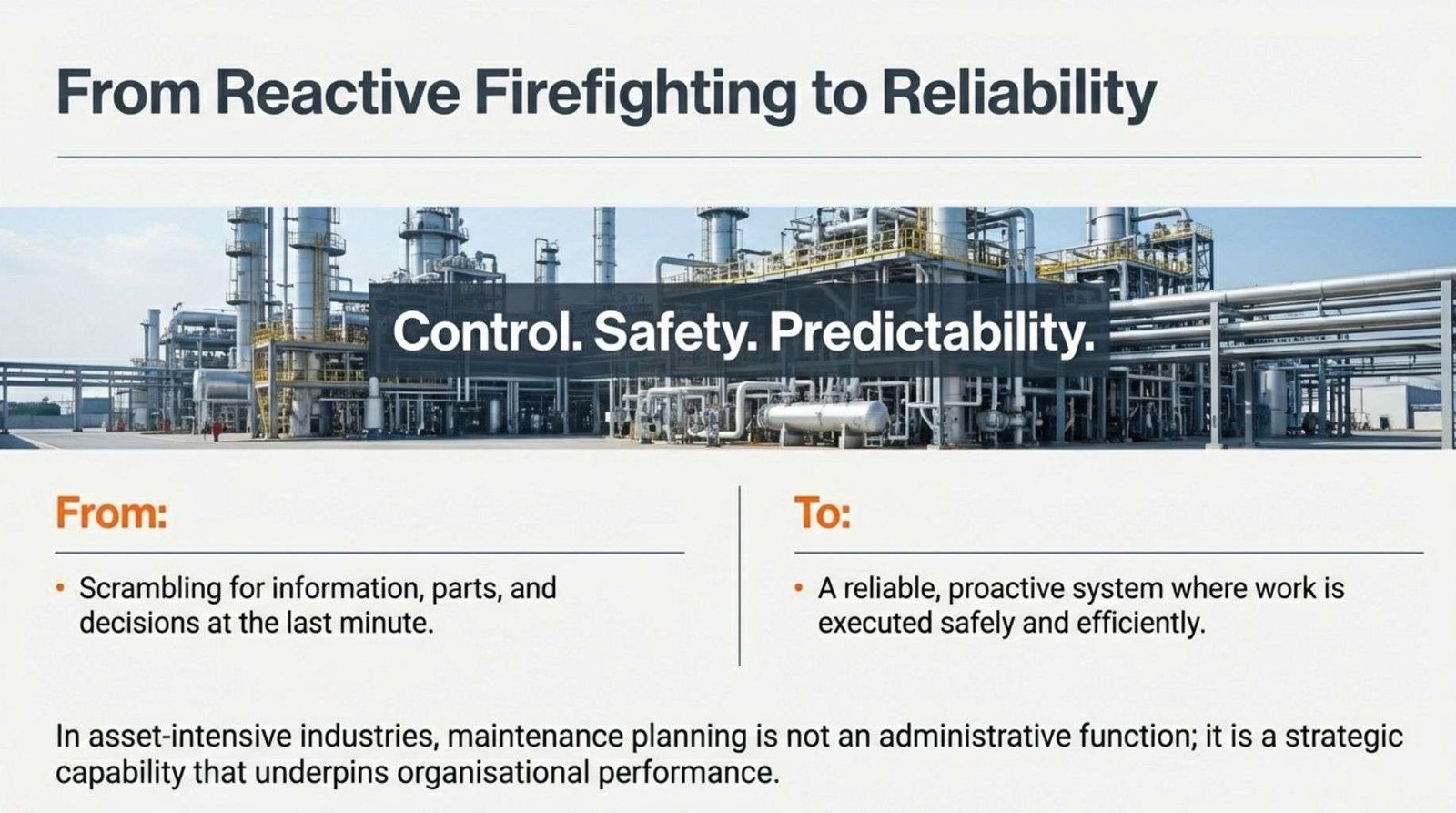 From Reactive Firefighting to Reliability

Control. Safety. Predictability.

From:

• Scrambling for information, parts, and decisions at the last minute.

To:

• A reliable, proactive system where work is executed safely and efficiently.

In asset-intensive industries, maintenance planning is not an administrative function; it is a strategic capability that underpins organisational performance.